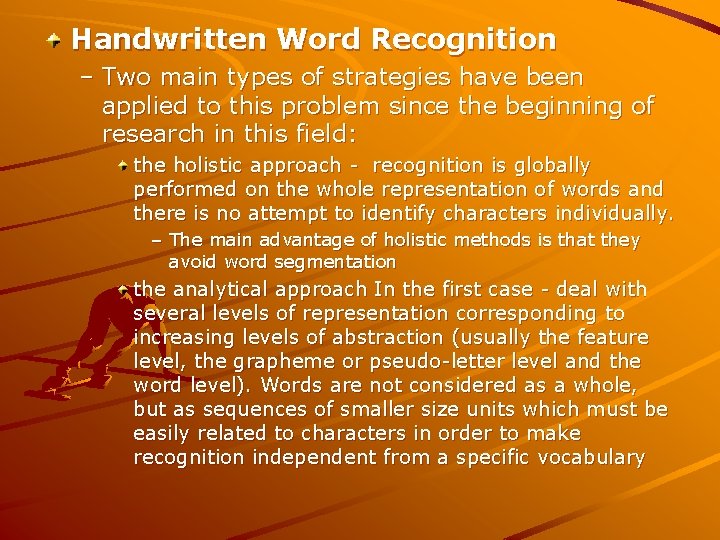 Handwritten Word Recognition

– Two main types of strategies have been applied to this problem since the beginning of research in this field:

the holistic approach - recognition is globally performed on the whole representation of words and there is no attempt to identify characters individually.

– The main advantage of holistic methods is that they avoid word segmentation

the analytical approach In the first case - deal with several levels of representation corresponding to increasing levels of abstraction (usually the feature level, the grapheme or pseudo-letter level and the word level). Words are not considered as a whole, but as sequences of smaller size units which must be easily related to characters in order to make recognition independent from a specific vocabulary